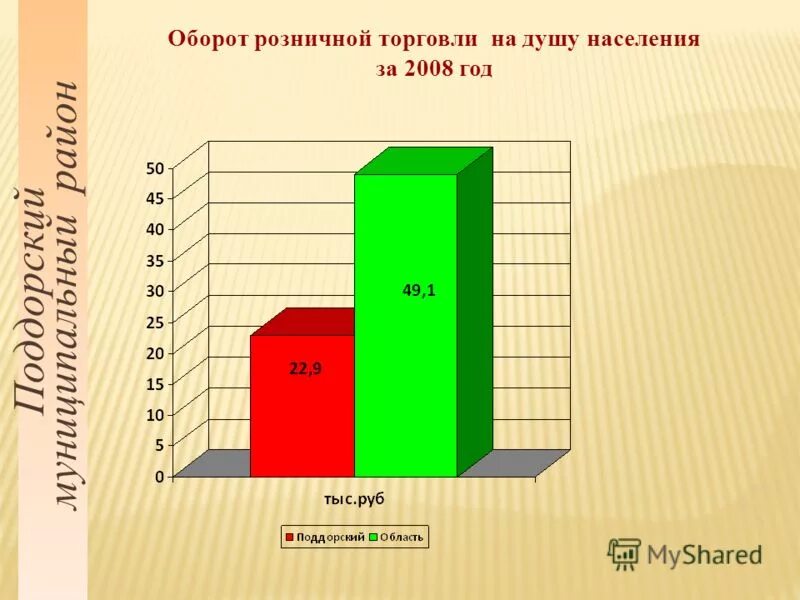 Поддорский муниципальный район

Оборот розничной торговли на душу населения за 2008 год

50
45
40
35
30
25
20
15
10
5
0

22,9
49,1

тыс.руб

Поддорский Область

MyShared